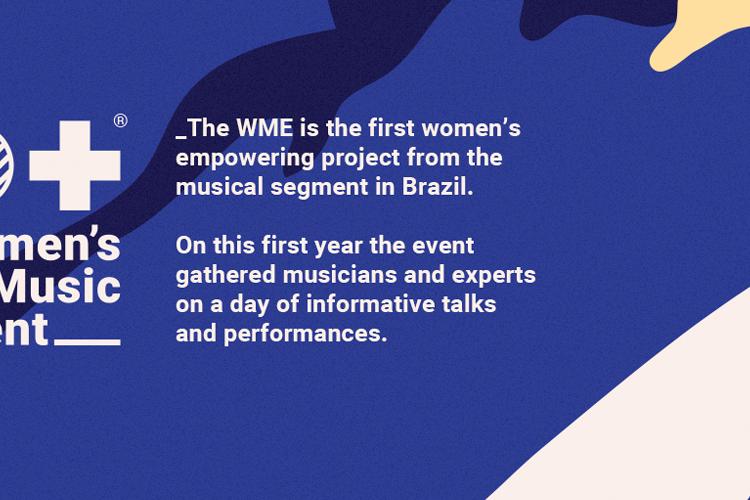 ®
men's
Music
ent

_The WME is the first women's empowering project from the musical segment in Brazil.

On this first year the event gathered musicians and experts on a day of informative talks and performances.